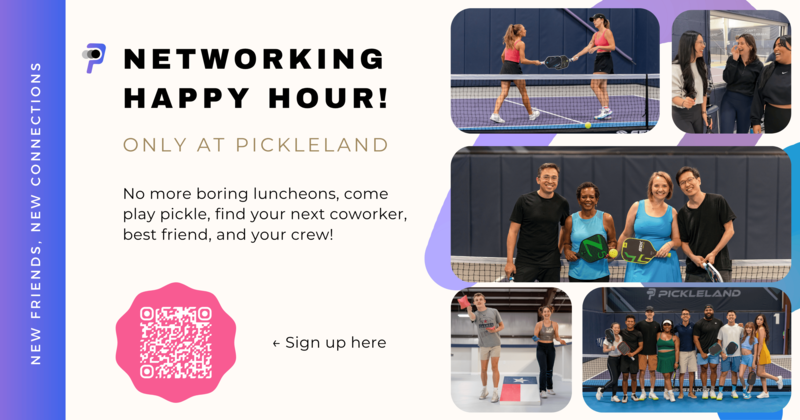 NEW FRIENDS, NEW CONNECTIONS

NETWORKING HAPPY HOUR!

ONLY AT PICKLELAND

No more boring luncheons, come play pickle, find your next coworker, best friend, and your crew!

← Sign up here

PICKLELAND